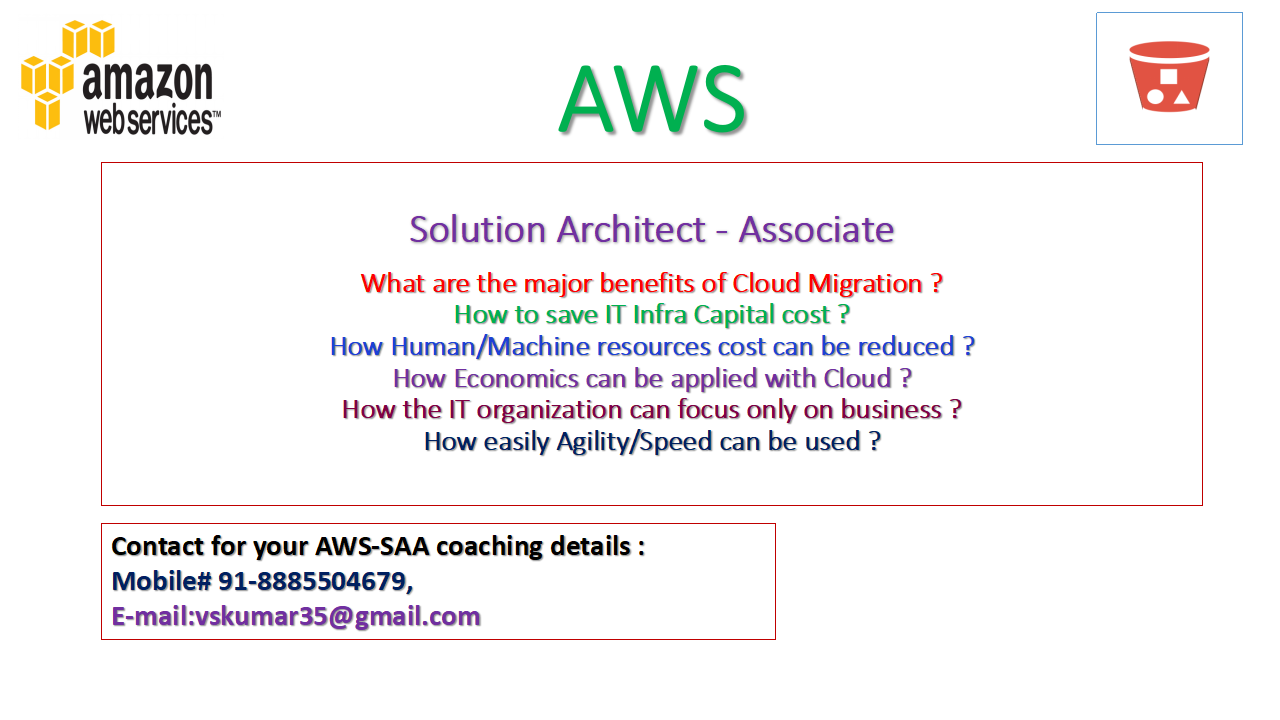 amazon web services™

AWS

Solution Architect - Associate

What are the major benefits of Cloud Migration ?
How to save IT Infra Capital cost ?
How Human/Machine resources cost can be reduced ?
How Economics can be applied with Cloud ?
How the IT organization can focus only on business ?
How easily Agility/Speed can be used ?

Contact for your AWS-SAA coaching details :
Mobile# 91-8885504679,
E-mail:vskumar35@gmail.com